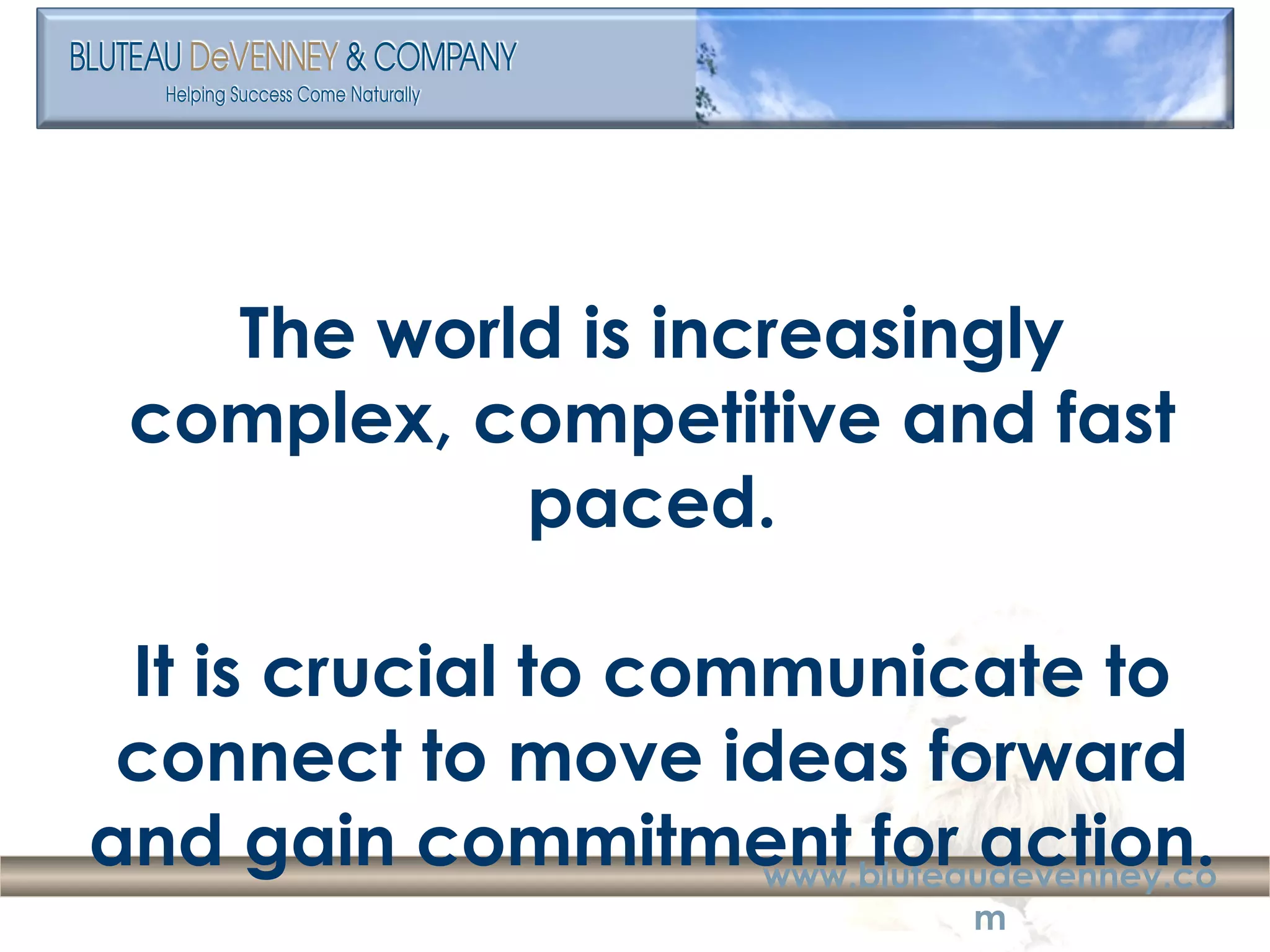 BLUTEAU DeVENNEY & COMPANY
Helping Success Come Naturally

The world is increasingly complex, competitive and fast paced.

It is crucial to communicate to connect to move ideas forward and gain commitment for action.

www.bluteaudevenney.com